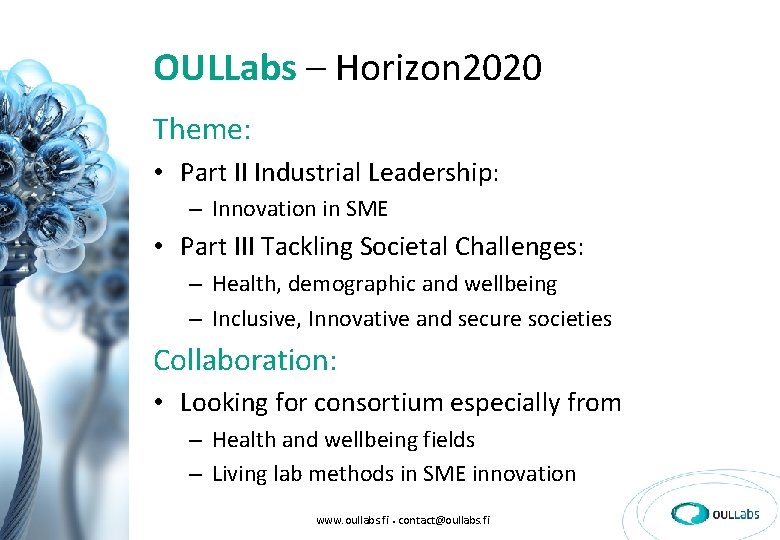 OULLabs – Horizon2020

Theme:

• Part II Industrial Leadership:
 – Innovation in SME
• Part III Tackling Societal Challenges:
 – Health, demographic and wellbeing
 – Inclusive, Innovative and secure societies

Collaboration:

• Looking for consortium especially from
 – Health and wellbeing fields
 – Living lab methods in SME innovation

www.oullabs.fi - contact@oullabs.fi

OULLabs